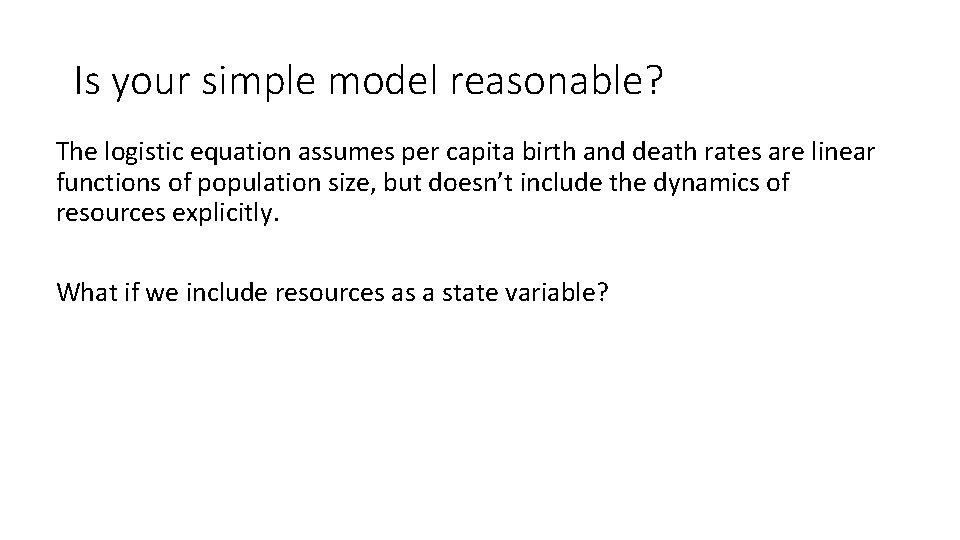 Is your simple model reasonable?

The logistic equation assumes per capita birth and death rates are linear functions of population size, but doesn’t include the dynamics of resources explicitly.

What if we include resources as a state variable?